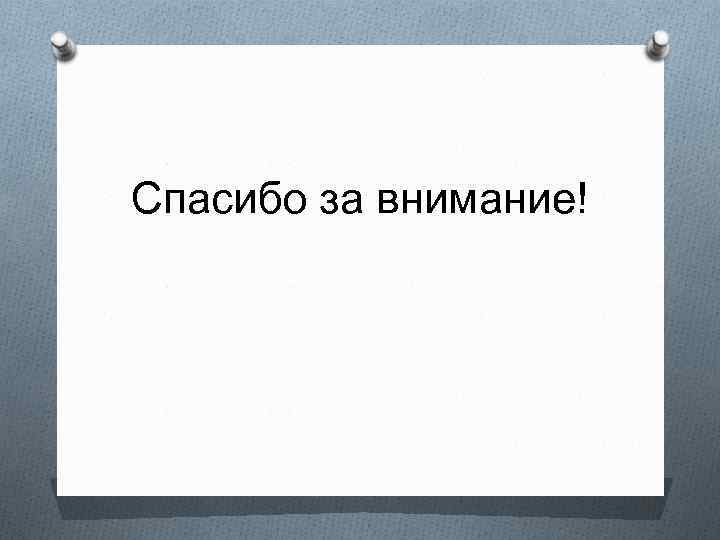 Спасибо за внимание!